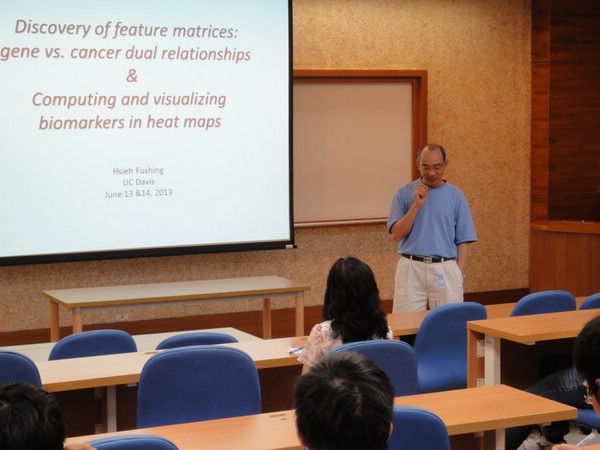 Discovery of feature matrices:
gene vs. cancer dual relationships
&
Computing and visualizing
biomarkers in heat maps

Hsieh Fushing
UC Davis
June 13 &14, 2013